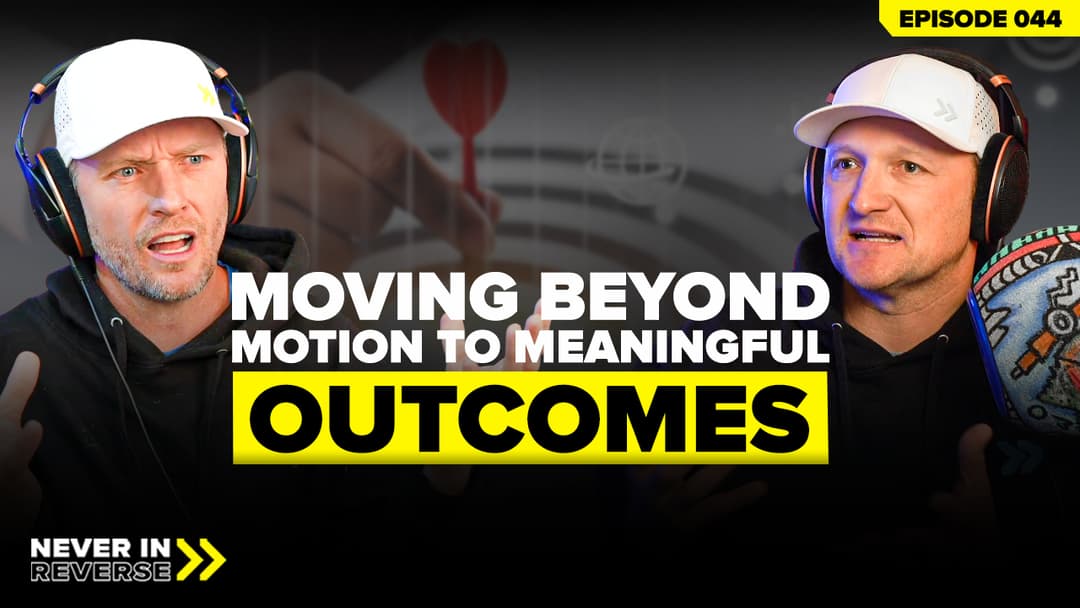 EPISODE 044

MOVING BEYOND
MOTION TO MEANINGFUL
OUTCOMES

NEVER IN
REVERSE